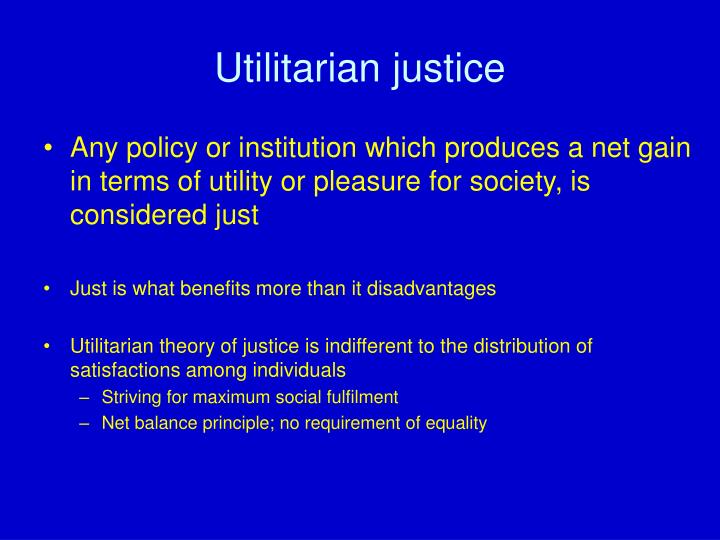 Utilitarian justice

• Any policy or institution which produces a net gain in terms of utility or pleasure for society, is considered just

• Just is what benefits more than it disadvantages

• Utilitarian theory of justice is indifferent to the distribution of satisfactions among individuals
– Striving for maximum social fulfilment
– Net balance principle; no requirement of equality